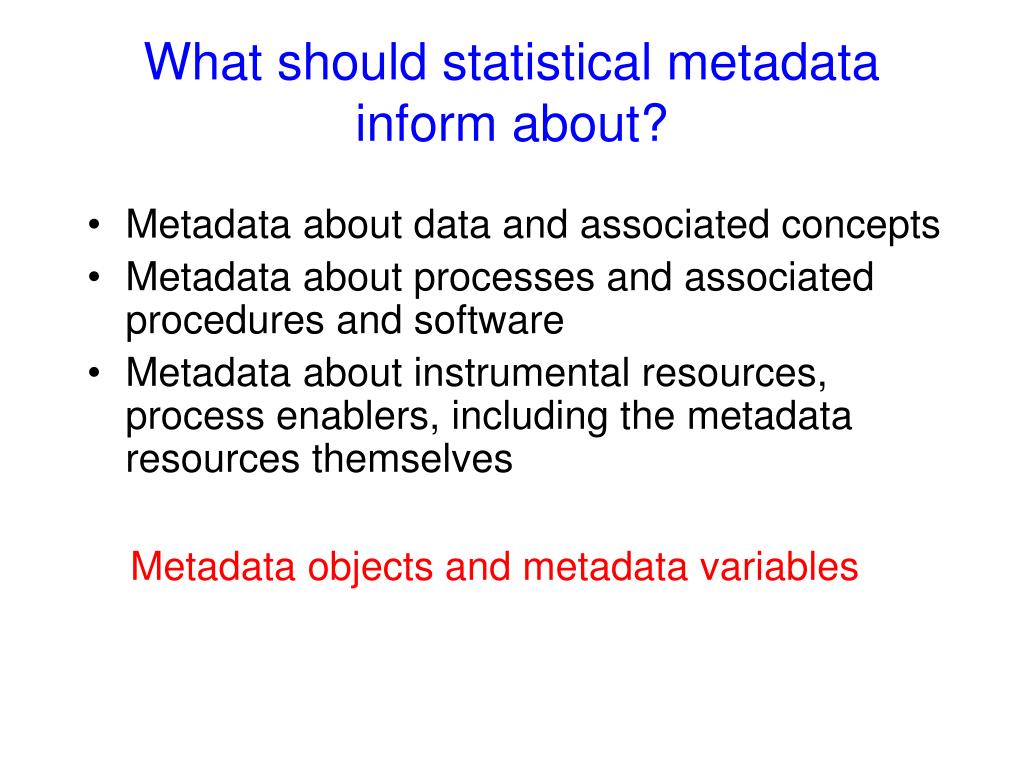 What should statistical metadata inform about?

• Metadata about data and associated concepts
• Metadata about processes and associated procedures and software
• Metadata about instrumental resources, process enablers, including the metadata resources themselves

Metadata objects and metadata variables